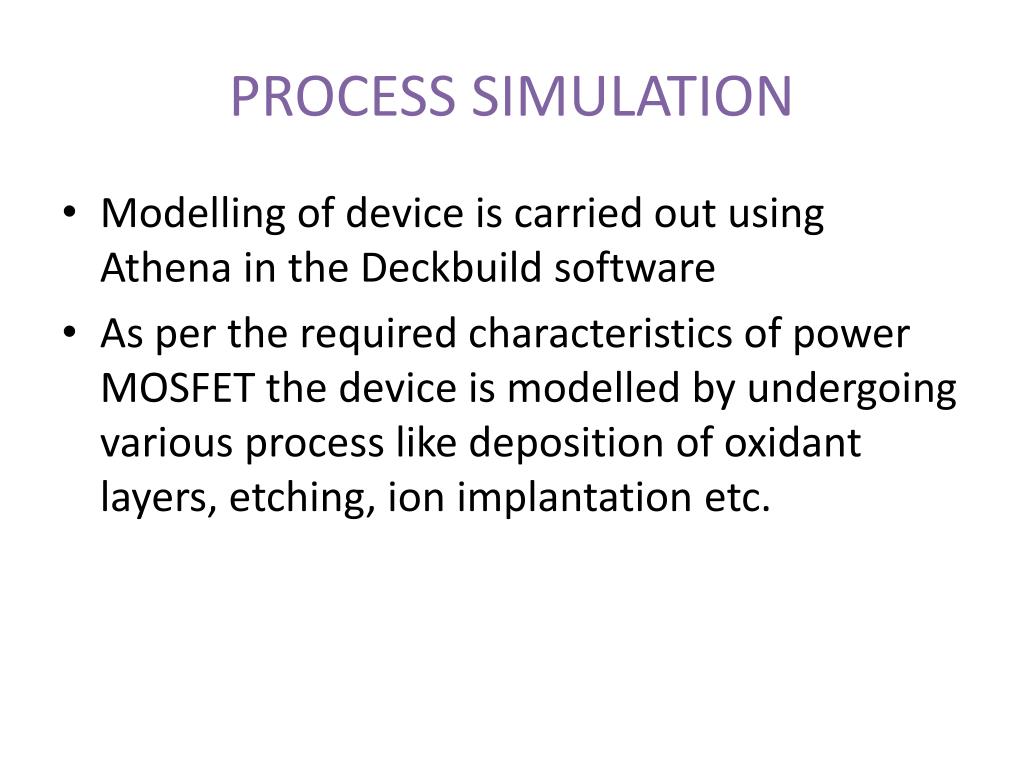 PROCESS SIMULATION

• Modelling of device is carried out using Athena in the Deckbuild software

• As per the required characteristics of power MOSFET the device is modelled by undergoing various process like deposition of oxidant layers, etching, ion implantation etc.